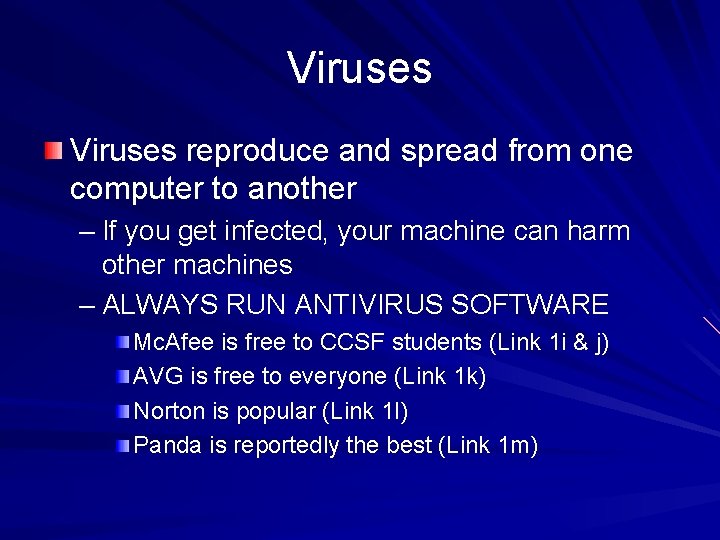 Viruses

Viruses reproduce and spread from one computer to another

– If you get infected, your machine can harm other machines

– ALWAYS RUN ANTIVIRUS SOFTWARE

McAfee is free to CCSF students (Link 1i & j)

AVG is free to everyone (Link 1k)

Norton is popular (Link 1l)

Panda is reportedly the best (Link 1m)